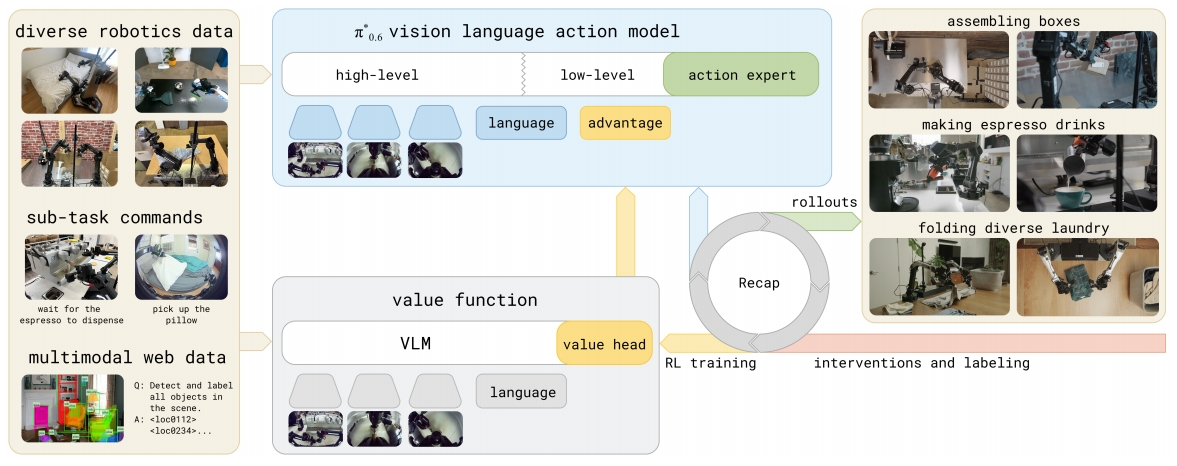 diverse robotics data

sub-task commands

wait for the espresso to dispense

pick up the pillow

multimodal web data

Q: Detect and label all objects in the scene.
A: <loc0112> <loc0234>...

$\pi^*_{0.6}$ vision language action model

high-level

low-level

action expert

language

advantage

value function

VLM

value head

language

Recap

rollouts

RL training

interventions and labeling

assembling boxes

making espresso drinks

folding diverse laundry